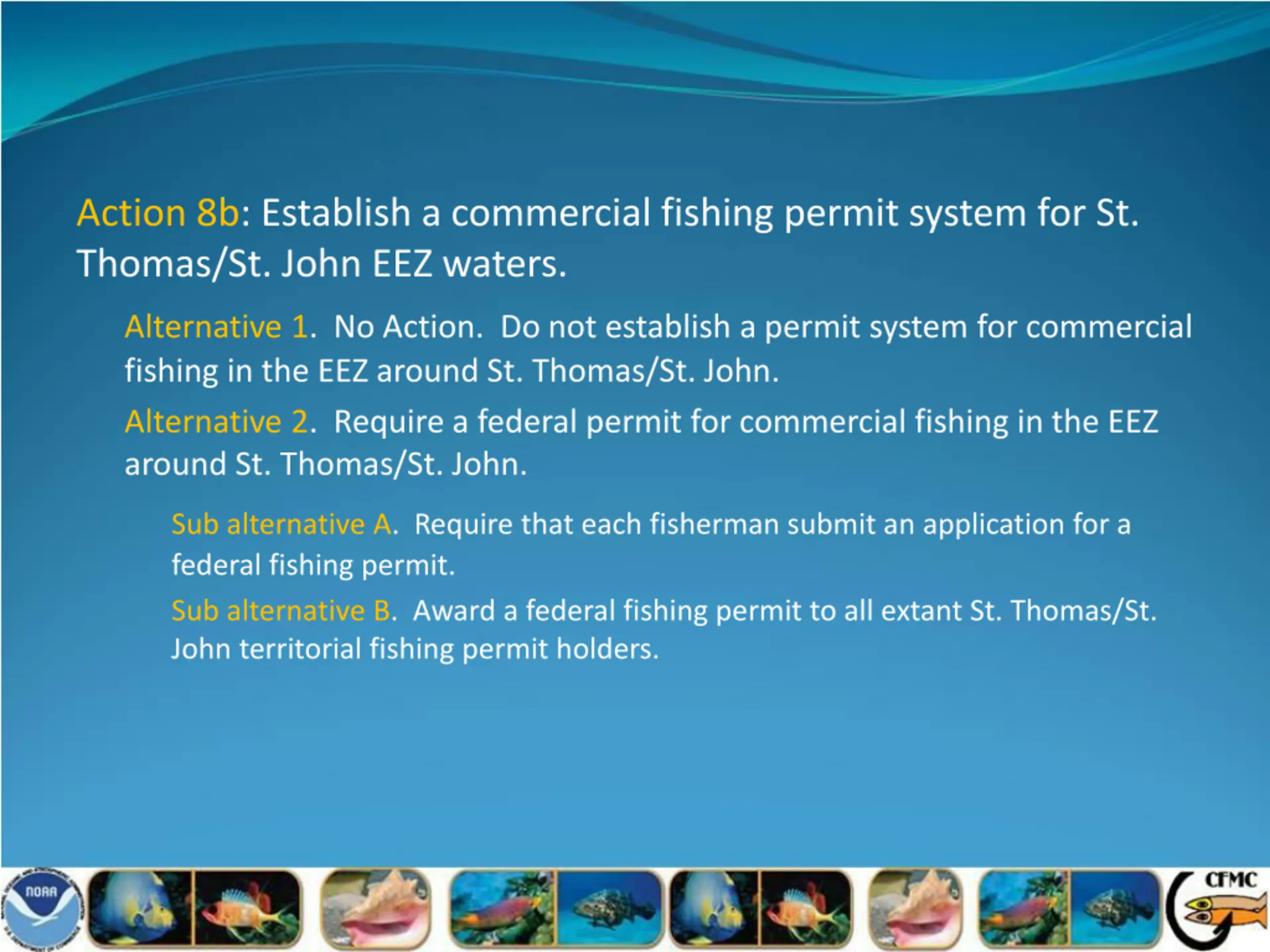 Action 8b: Establish a commercial fishing permit system for St. Thomas/St. John EEZ waters.

Alternative 1. No Action. Do not establish a permit system for commercial fishing in the EEZ around St. Thomas/St. John.

Alternative 2. Require a federal permit for commercial fishing in the EEZ around St. Thomas/St. John.

Sub alternative A. Require that each fisherman submit an application for a federal fishing permit.

Sub alternative B. Award a federal fishing permit to all extant St. Thomas/St. John territorial fishing permit holders.

NOAA

CFMC